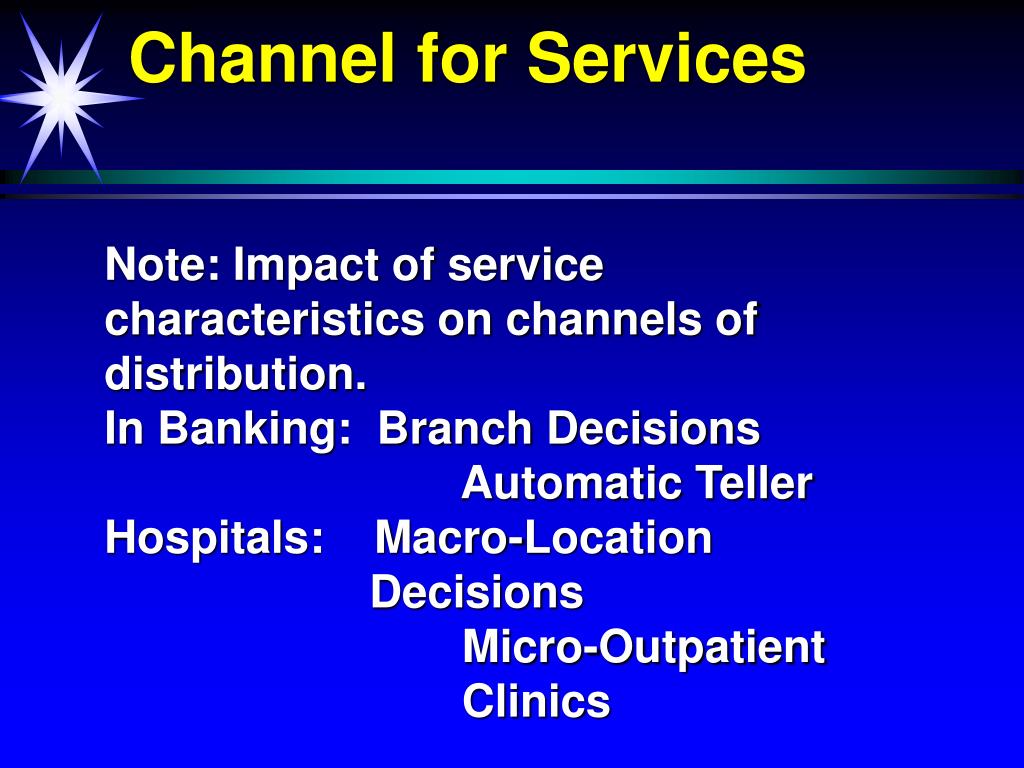 Channel for Services

Note: Impact of service characteristics on channels of distribution.
In Banking: Branch Decisions
Automatic Teller
Hospitals: Macro-Location Decisions
Micro-Outpatient Clinics